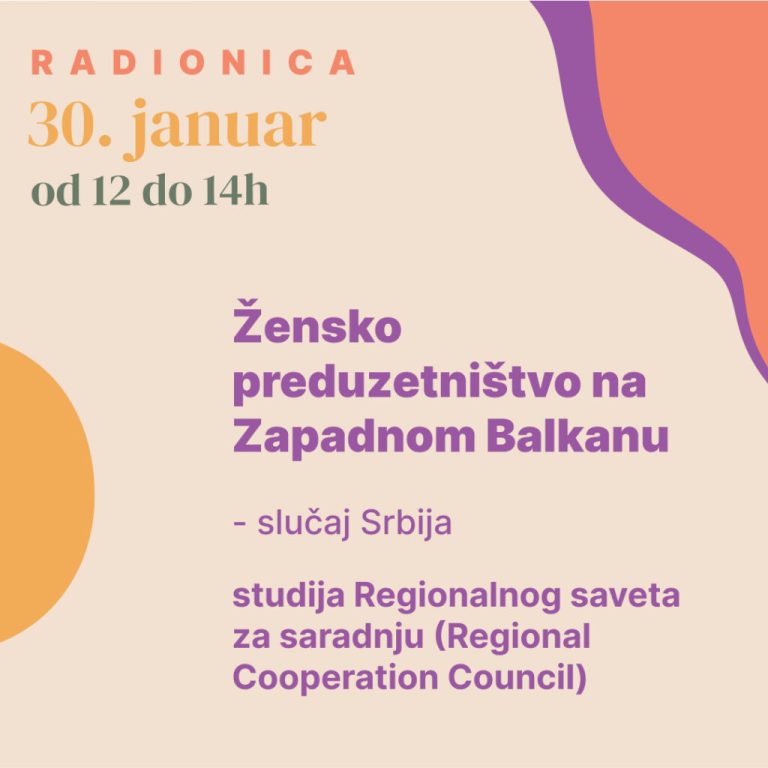 RADIONICA
30. januar
od 12 do 14h

Žensko preduzetništvo na Zapadnom Balkanu

- slučaj Srbija

studija Regionalnog saveta za saradnju (Regional Cooperation Council)